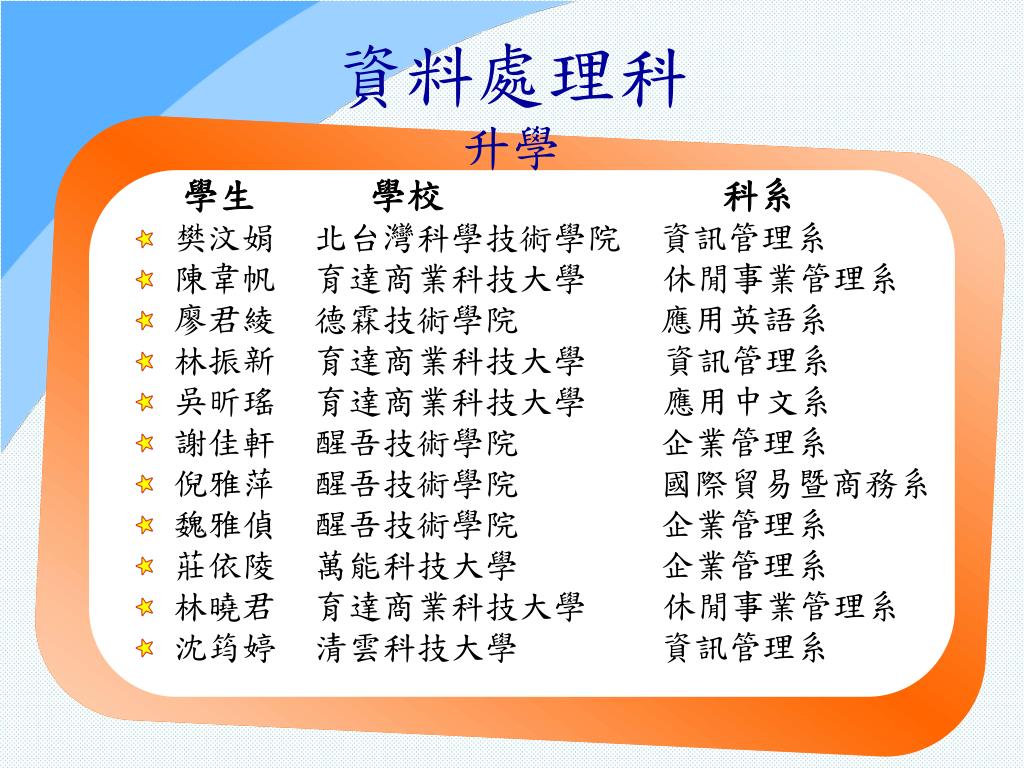 資料處理科

升學

| 學生 | 學校 | 科系 |
|---|---|---|
| 樊汶娟 | 北台灣科學技術學院 | 資訊管理系 |
| 陳韋帆 | 育達商業科技大學 | 休閒事業管理系 |
| 廖君綾 | 德霖技術學院 | 應用英語系 |
| 林振新 | 育達商業科技大學 | 資訊管理系 |
| 吳昕瑤 | 育達商業科技大學 | 應用中文系 |
| 謝佳軒 | 醒吾技術學院 | 企業管理系 |
| 倪雅萍 | 醒吾技術學院 | 國際貿易暨商務系 |
| 魏雅偵 | 醒吾技術學院 | 企業管理系 |
| 莊依陵 | 萬能科技大學 | 企業管理系 |
| 林曉君 | 育達商業科技大學 | 休閒事業管理系 |
| 沈筠婷 | 清雲科技大學 | 資訊管理系 |